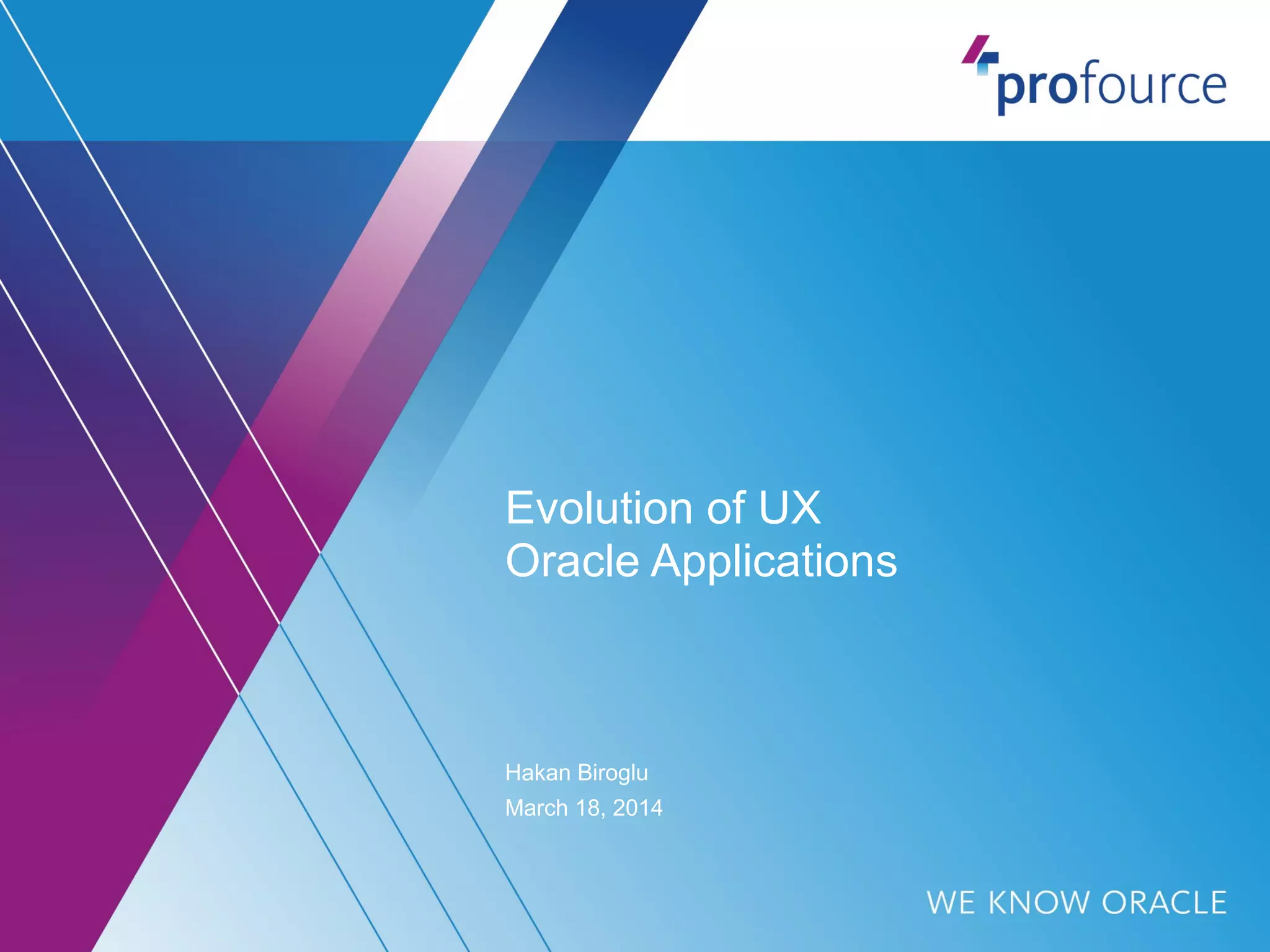 profource

Evolution of UX
Oracle Applications

Hakan Biroglu
March 18, 2014

WE KNOW ORACLE